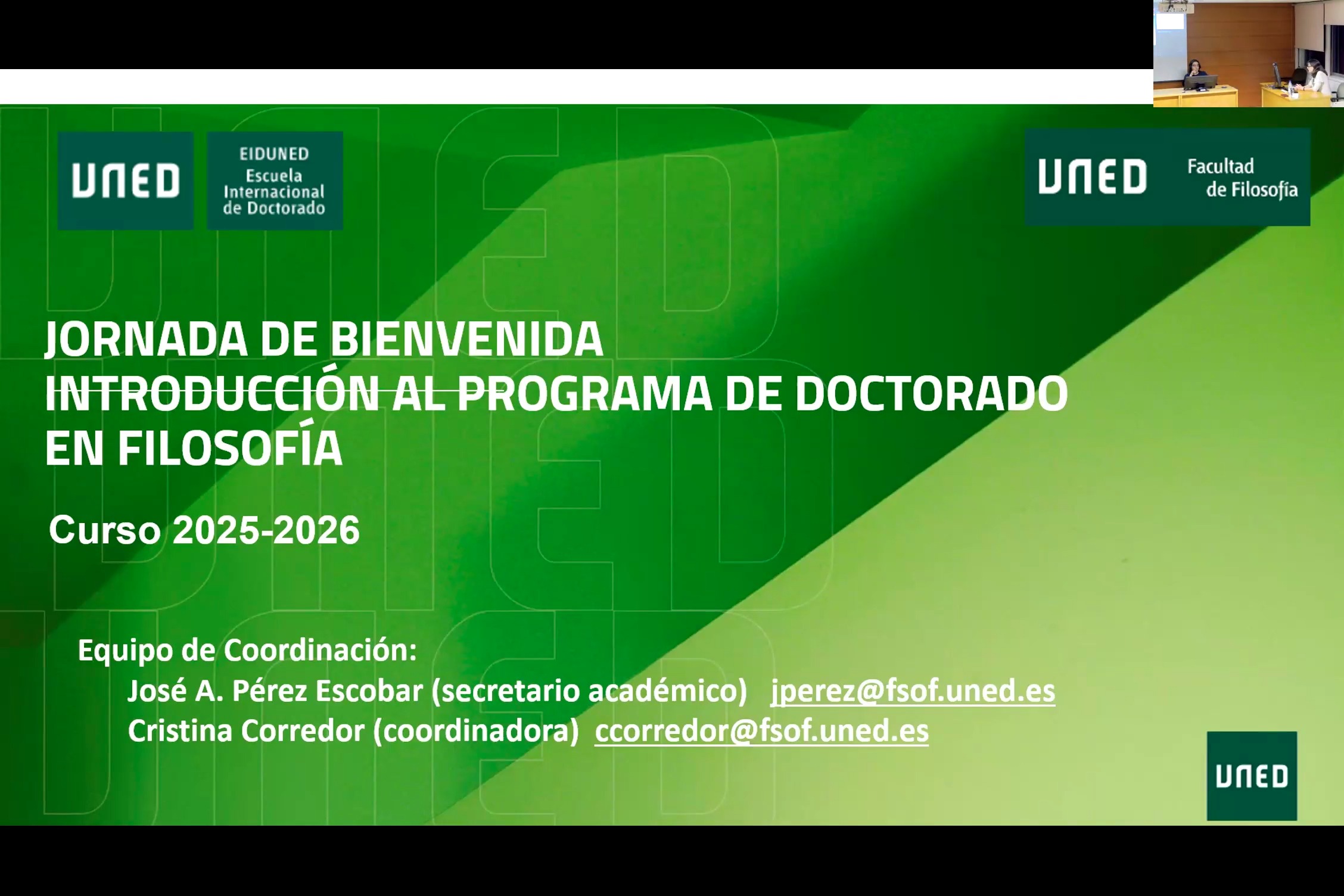 UNED

EIDUNED
Escuela
Internacional
de Doctorado

UNED
Facultad
de Filosofía

JORNADA DE BIENVENIDA
INTRODUCCIÓN AL PROGRAMA DE DOCTORADO EN FILOSOFÍA

Curso 2025-2026

Equipo de Coordinación:
José A. Pérez Escobar (secretario académico) jperez@fsof.uned.es
Cristina Corredor (coordinadora) ccorredor@fsof.uned.es

UNED